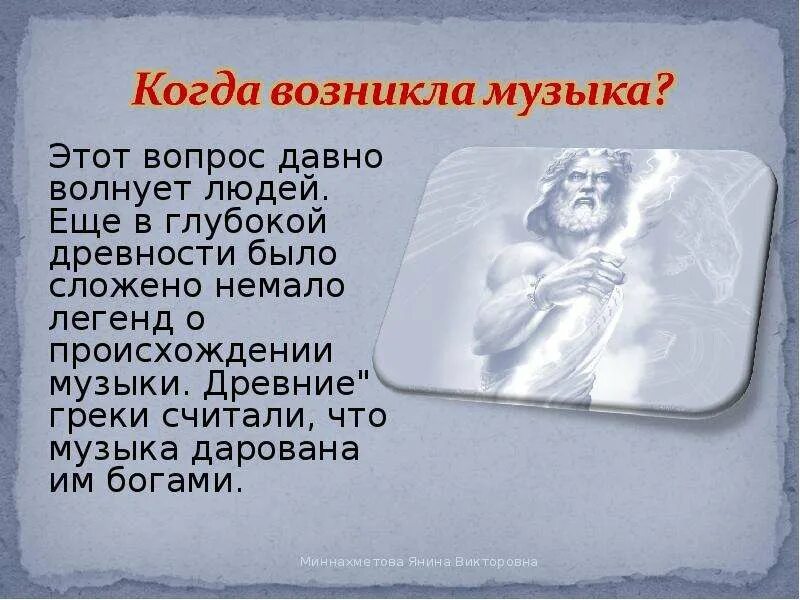 Когда возникла музыка?

Этот вопрос давно волнует людей. Еще в глубокой древности было сложено немало легенд о происхождении музыки. Древние" греки считали, что музыка дарована им богами.

Миннахметова Янина Викторовна